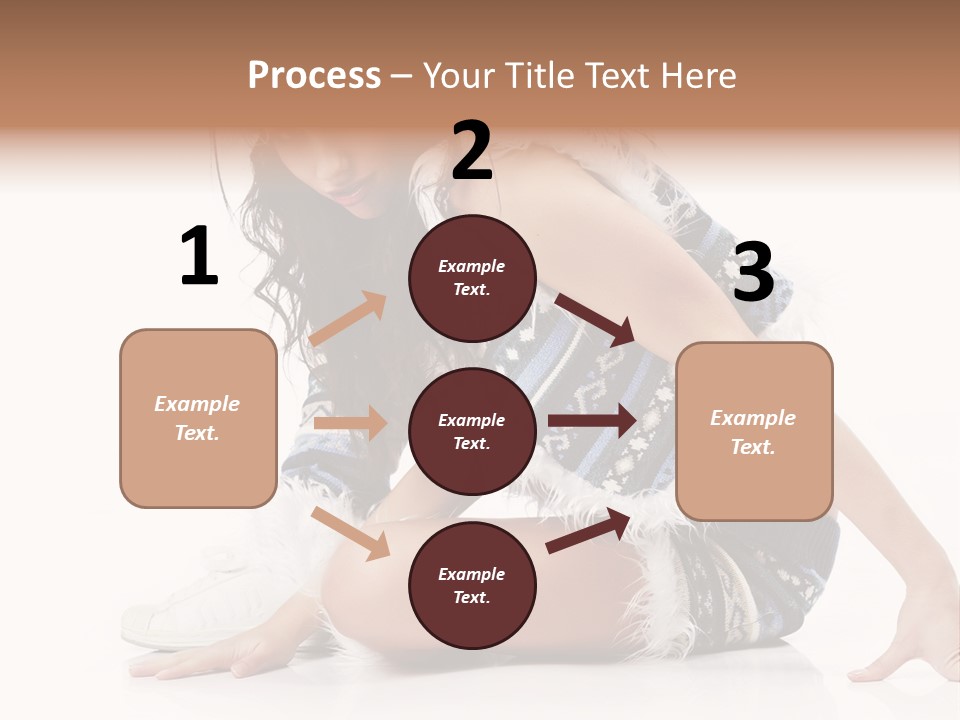 Process – Your Title Text Here

1

Example Text.

2

Example Text.

Example Text.

Example Text.

3

Example Text.